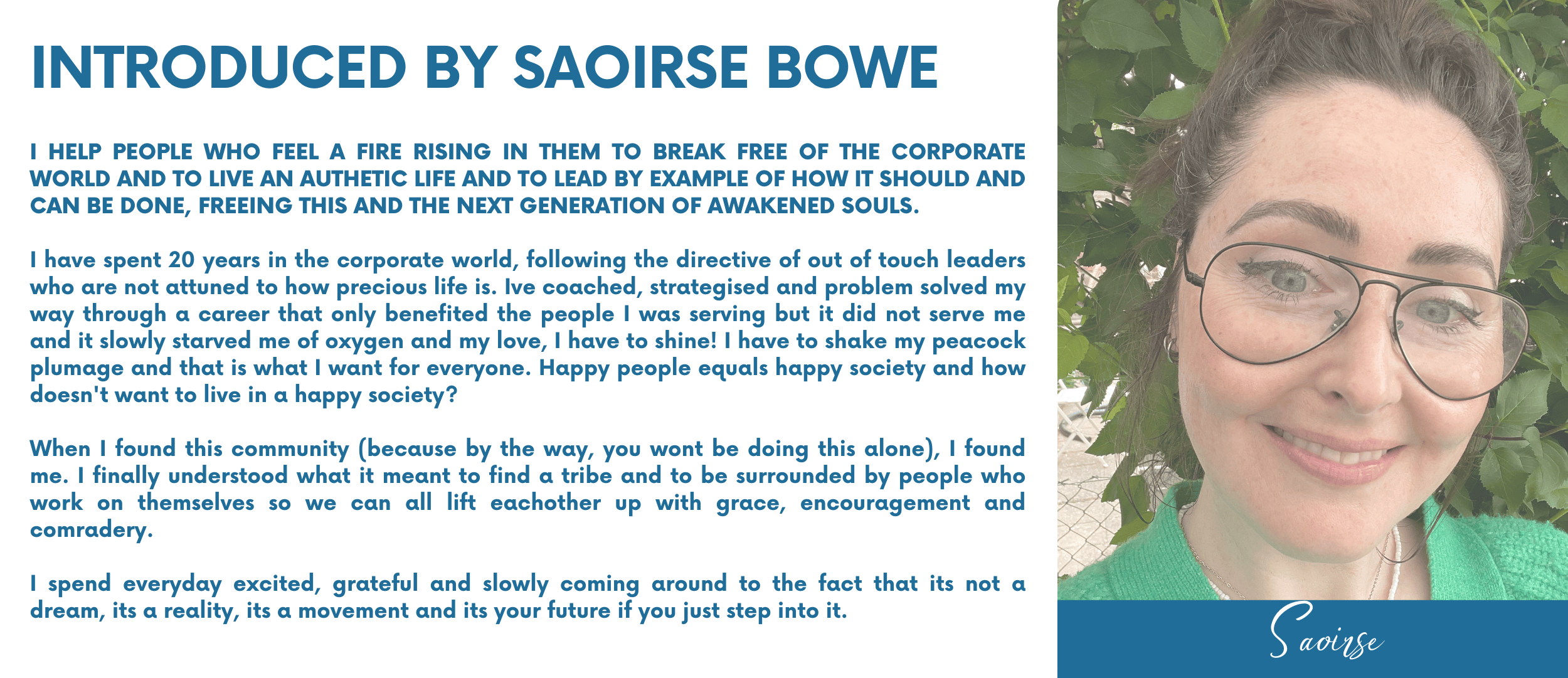 INTRODUCED BY SAOIRSE BOWE

I HELP PEOPLE WHO FEEL A FIRE RISING IN THEM TO BREAK FREE OF THE CORPORATE WORLD AND TO LIVE AN AUTHETIC LIFE AND TO LEAD BY EXAMPLE OF HOW IT SHOULD AND CAN BE DONE, FREEING THIS AND THE NEXT GENERATION OF AWAKENED SOULS.

I have spent 20 years in the corporate world, following the directive of out of touch leaders who are not attuned to how precious life is. Ive coached, strategised and problem solved my way through a career that only benefited the people I was serving but it did not serve me and it slowly starved me of oxygen and my love, I have to shine! I have to shake my peacock plumage and that is what I want for everyone. Happy people equals happy society and how doesn't want to live in a happy society?

When I found this community (because by the way, you wont be doing this alone), I found me. I finally understood what it meant to find a tribe and to be surrounded by people who work on themselves so we can all lift eachother up with grace, encouragement and comradery.

I spend everyday excited, grateful and slowly coming around to the fact that its not a dream, its a reality, its a movement and its your future if you just step into it.

Saoirse